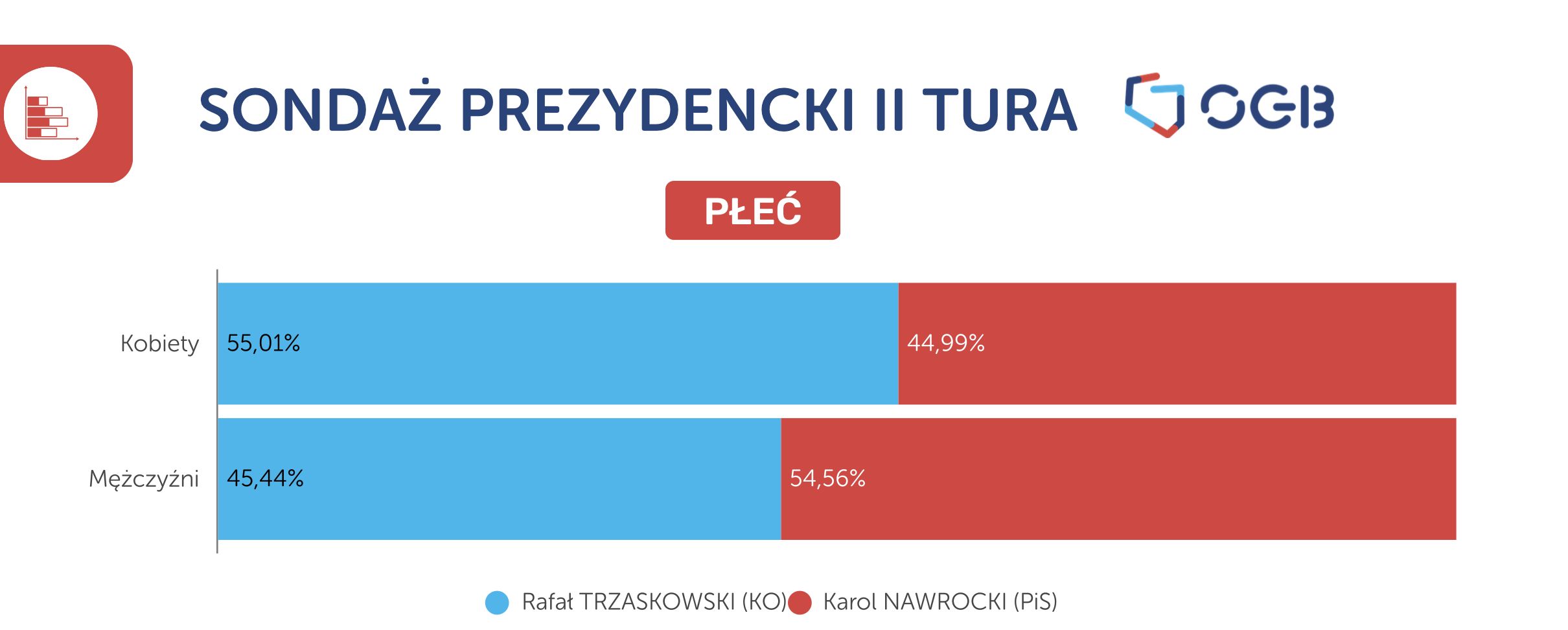 SONDAŻ PREZYDENCKI II TURA

OGB

PŁEĆ

Kobiety 55,01% 44,99%

Mężczyźni 45,44% 54,56%

Rafał TRZASKOWSKI (KO) Karol NAWROCKI (PiS)